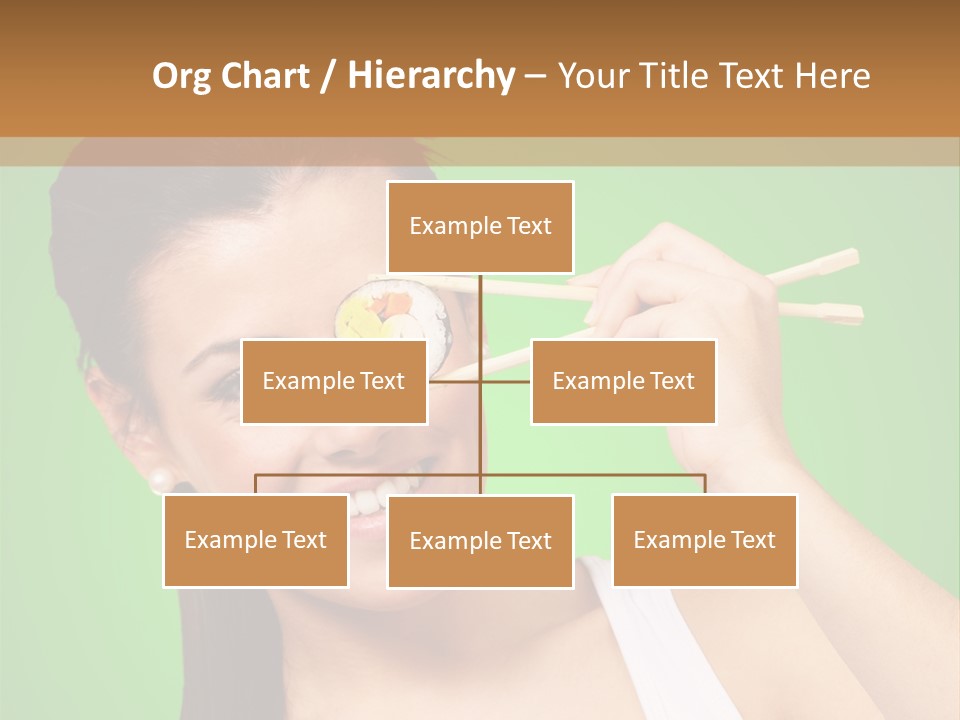 Org Chart / Hierarchy – Your Title Text Here

Example Text

Example Text

Example Text

Example Text

Example Text

Example Text